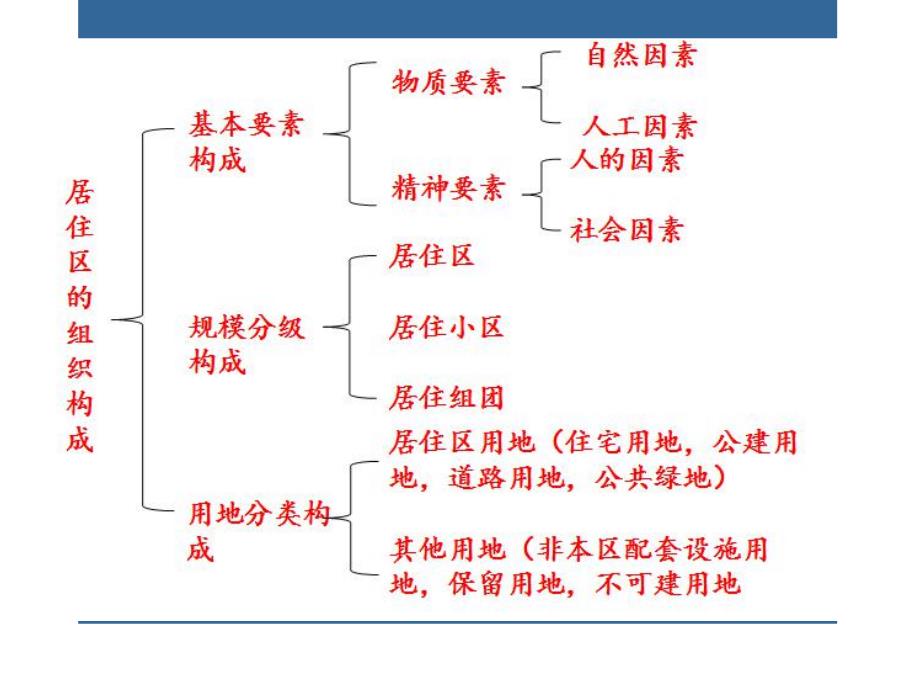 居住区的组织构成

基本要素构成

物质要素

自然因素

人工因素

精神要素

人的因素

社会因素

规模分级构成

居住区

居住小区

居住组团

用地分类构成

居住区用地（住宅用地，公建用地，道路用地，公共绿地）

其他用地（非本区配套设施用地，保留用地，不可建用地